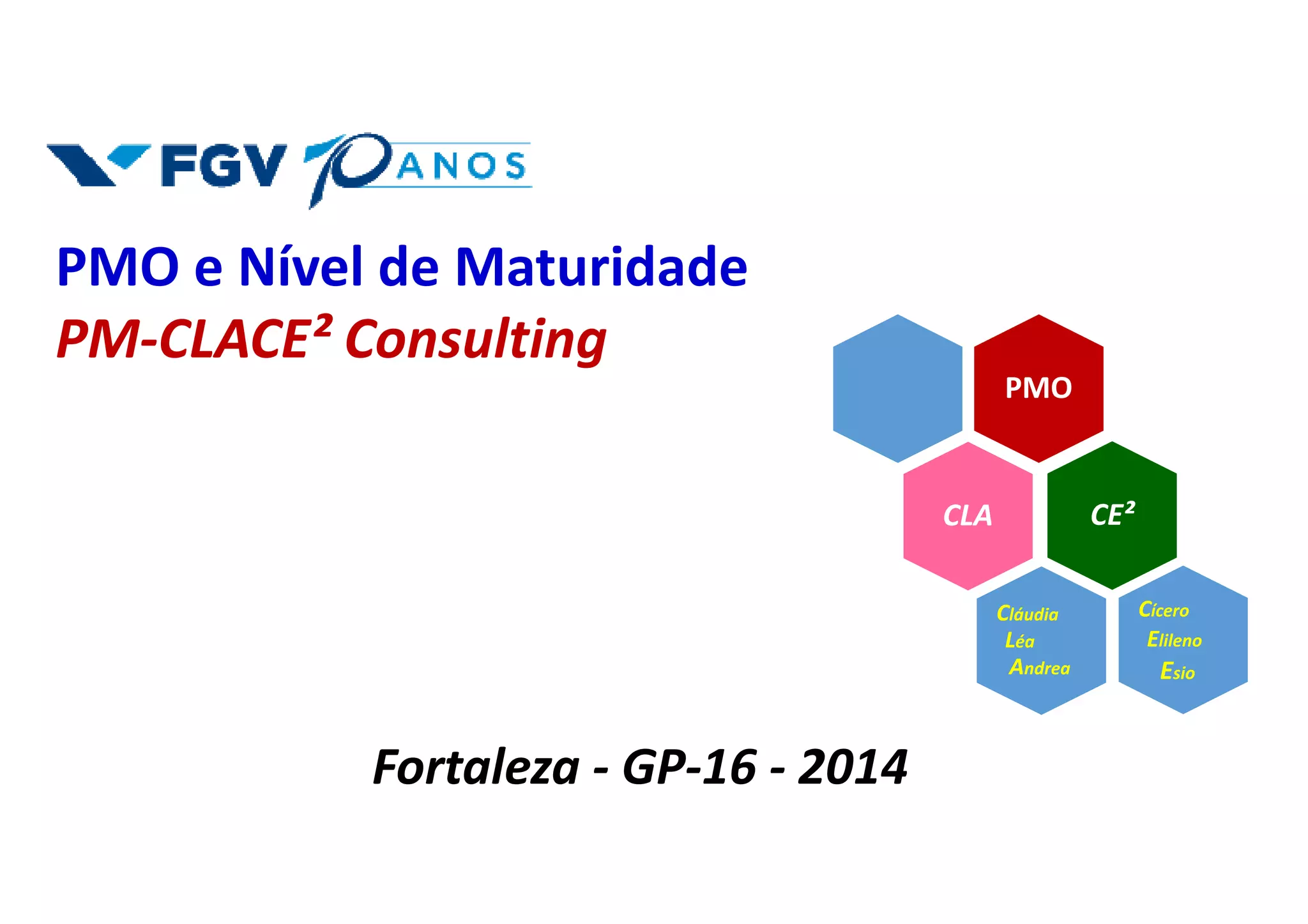 FGV 70 ANOS

PMO e Nível de Maturidade

PM-CLACE² Consulting

PMO

CLA

CE²

Cláudia
Léa
Andrea

Cícero
Elileno
Esio

Fortaleza - GP-16 - 2014